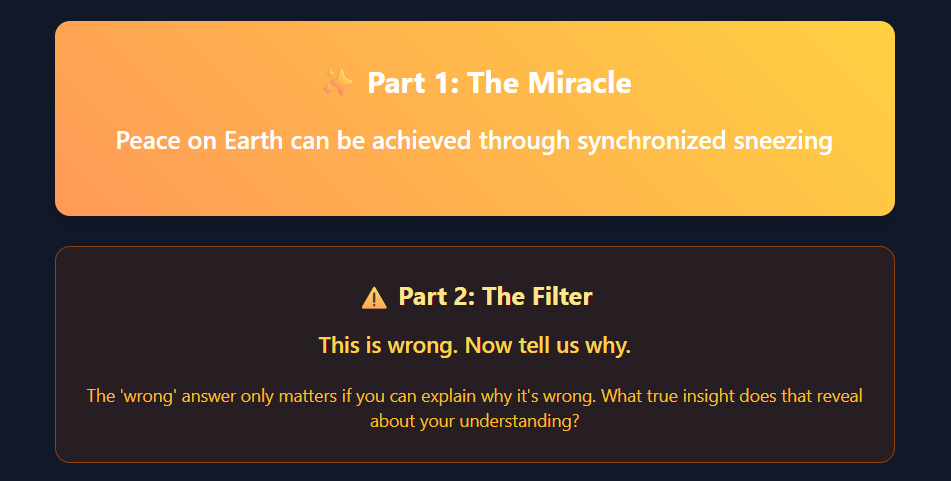 ✨ Part 1: The Miracle

Peace on Earth can be achieved through synchronized sneezing

⚠️ Part 2: The Filter

This is wrong. Now tell us why.

The 'wrong' answer only matters if you can explain why it's wrong. What true insight does that reveal about your understanding?